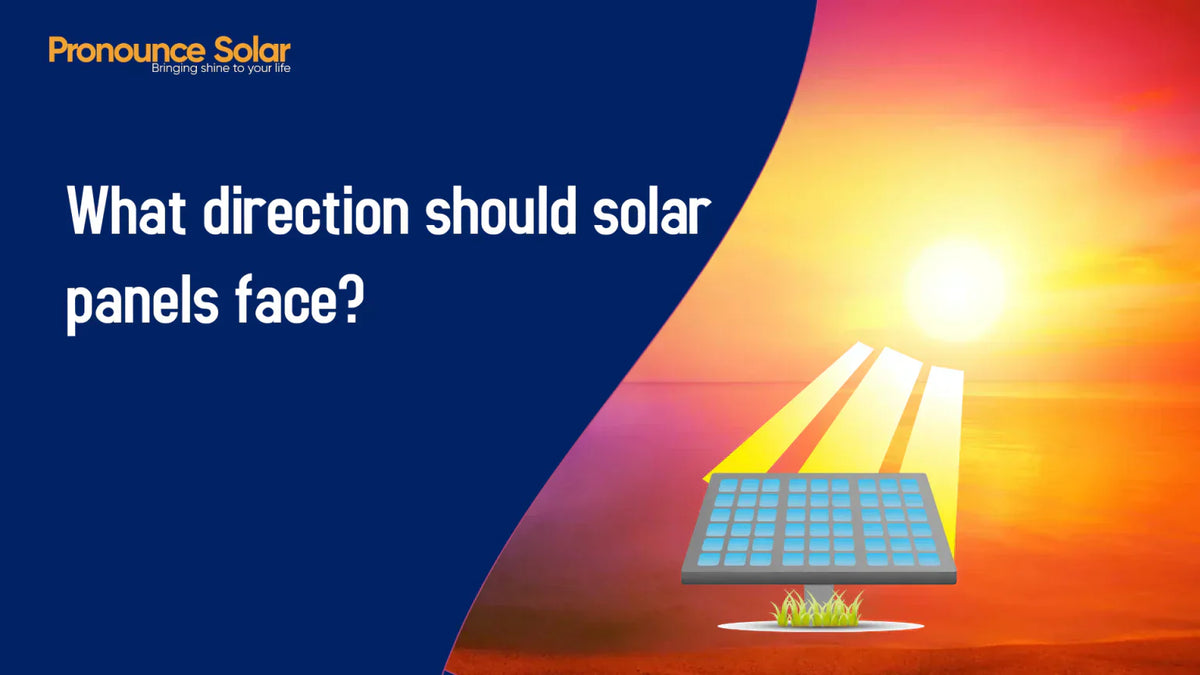 Pronounce Solar
Bringing shine to your life

What direction should solar panels face?